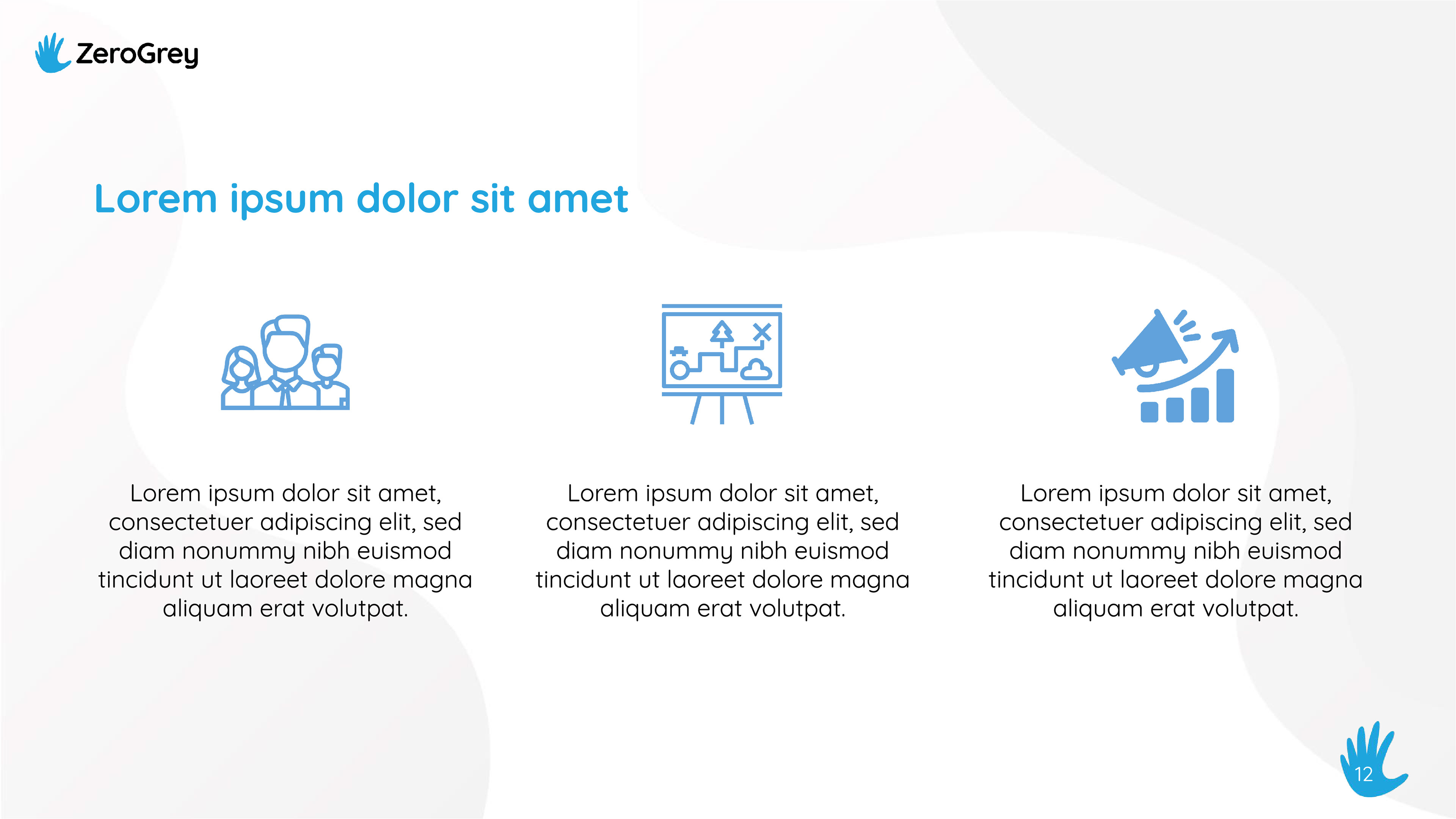 ZeroGrey

Lorem ipsum dolor sit amet

Lorem ipsum dolor sit amet, consectetuer adipiscing elit, sed diam nonummy nibh euismod tincidunt ut laoreet dolore magna aliquam erat volutpat.

Lorem ipsum dolor sit amet, consectetuer adipiscing elit, sed diam nonummy nibh euismod tincidunt ut laoreet dolore magna aliquam erat volutpat.

Lorem ipsum dolor sit amet, consectetuer adipiscing elit, sed diam nonummy nibh euismod tincidunt ut laoreet dolore magna aliquam erat volutpat.

12